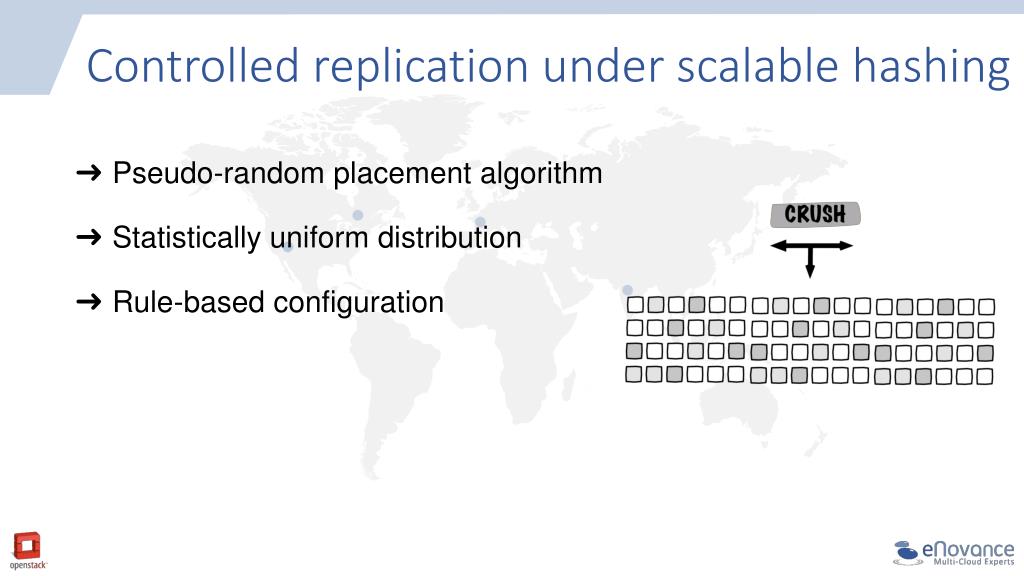 Controlled replication under scalable hashing

➜ Pseudo-random placement algorithm

➜ Statistically uniform distribution

➜ Rule-based configuration

CRUSH

openstack

eNovance
Multi-Cloud Experts